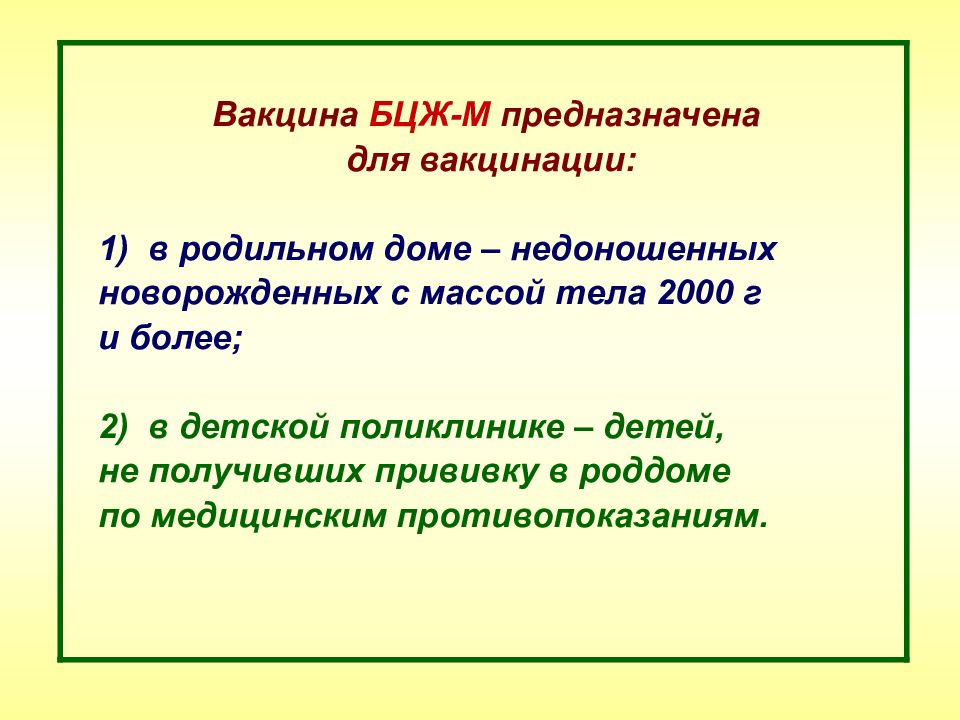 Вакцина БЦЖ-М предназначена для вакцинации:

1) в родильном доме – недоношенных новорожденных с массой тела 2000 г и более;

2) в детской поликлинике – детей, не получивших прививку в роддоме по медицинским противопоказаниям.